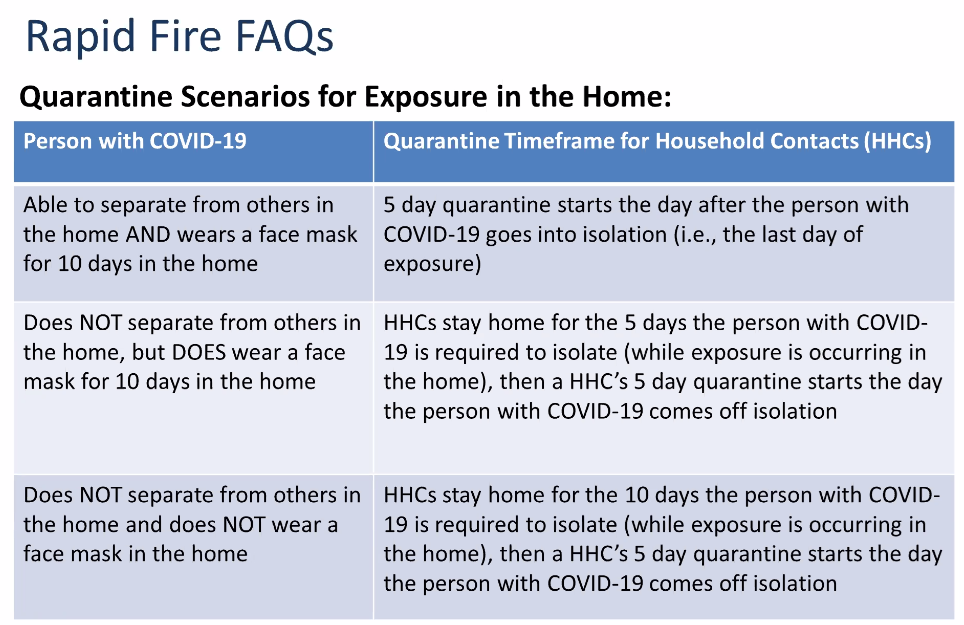 Rapid Fire FAQs

Quarantine Scenarios for Exposure in the Home:

| Person with COVID-19 | Quarantine Timeframe for Household Contacts (HHCs) |
|---|---|
| Able to separate from others in the home AND wears a face mask for 10 days in the home | 5 day quarantine starts the day after the person with COVID-19 goes into isolation (i.e., the last day of exposure) |
| Does NOT separate from others in the home, but DOES wear a face mask for 10 days in the home | HHCs stay home for the 5 days the person with COVID-19 is required to isolate (while exposure is occurring in the home), then a HHC's 5 day quarantine starts the day the person with COVID-19 comes off isolation |
| Does NOT separate from others in the home and does NOT wear a face mask in the home | HHCs stay home for the 10 days the person with COVID-19 is required to isolate (while exposure is occurring in the home), then a HHC's 5 day quarantine starts the day the person with COVID-19 comes off isolation |